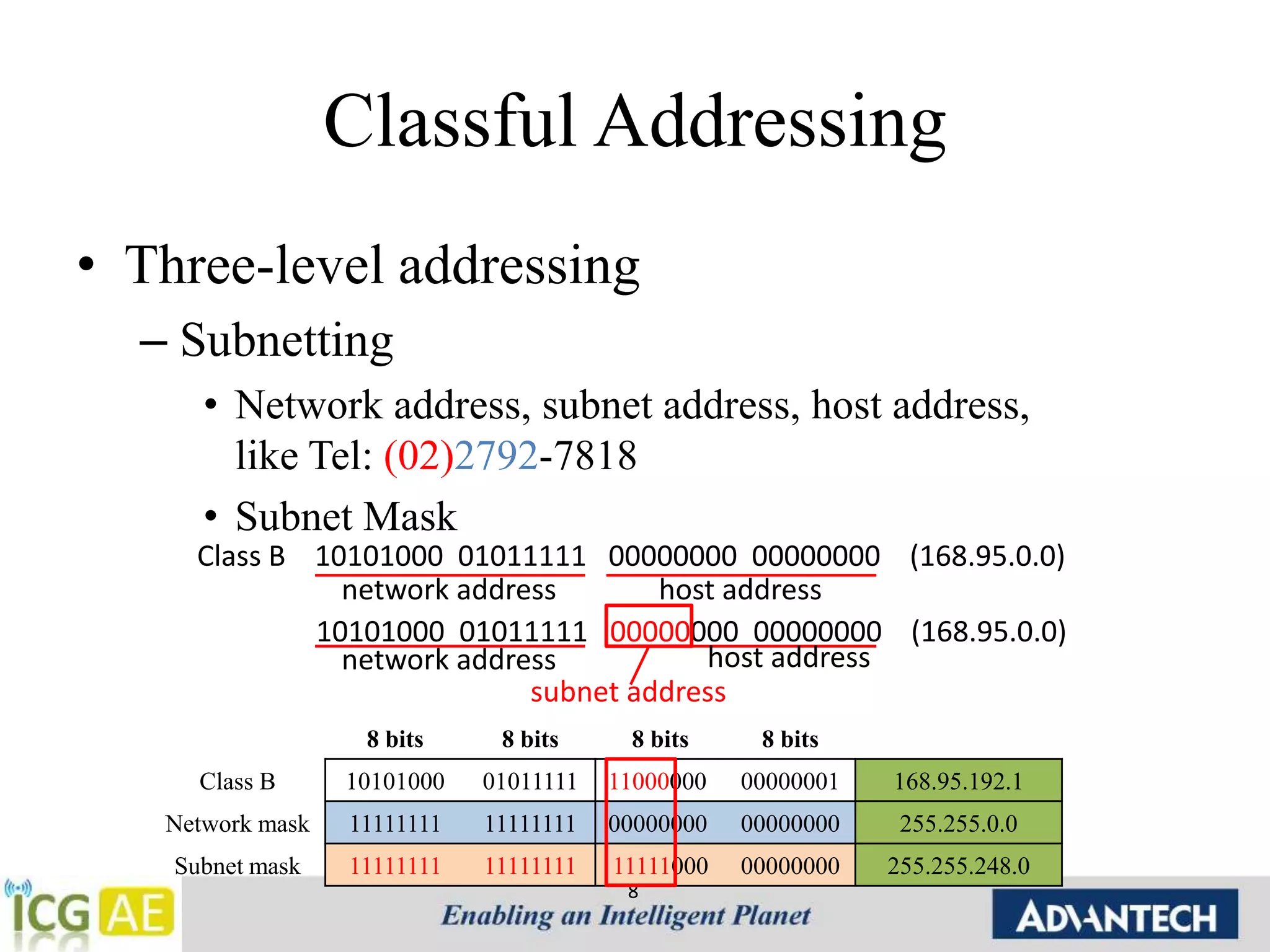 Classful Addressing

• Three-level addressing

– Subnetting

• Network address, subnet address, host address, like Tel: (02)2792-7818

• Subnet Mask

Class B 10101000 01011111 00000000 00000000 (168.95.0.0)
network address host address

10101000 01011111 00000000 00000000 (168.95.0.0)
network address host address
subnet address

| | 8 bits | 8 bits | 8 bits | 8 bits | |
|---|---|---|---|---|---|
| Class B | 10101000 | 01011111 | 11000000 | 00000001 | 168.95.192.1 |
| Network mask | 11111111 | 11111111 | 00000000 | 00000000 | 255.255.0.0 |
| Subnet mask | 11111111 | 11111111 | 11111000 | 00000000 | 255.255.248.0 |

8

ICG AE

Enabling an Intelligent Planet

ADVANTECH